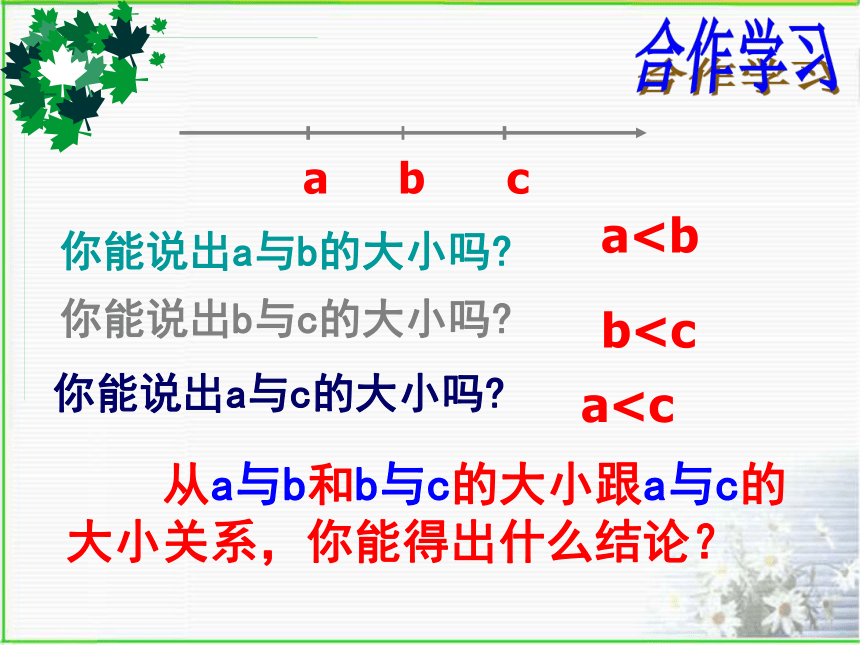 合作学习

a b c

你能说出a与b的大小吗? $a<b$

你能说出b与c的大小吗? $b<c$

你能说出a与c的大小吗? $a<c$

从a与b和b与c的大小跟a与c的大小关系，你能得出什么结论？